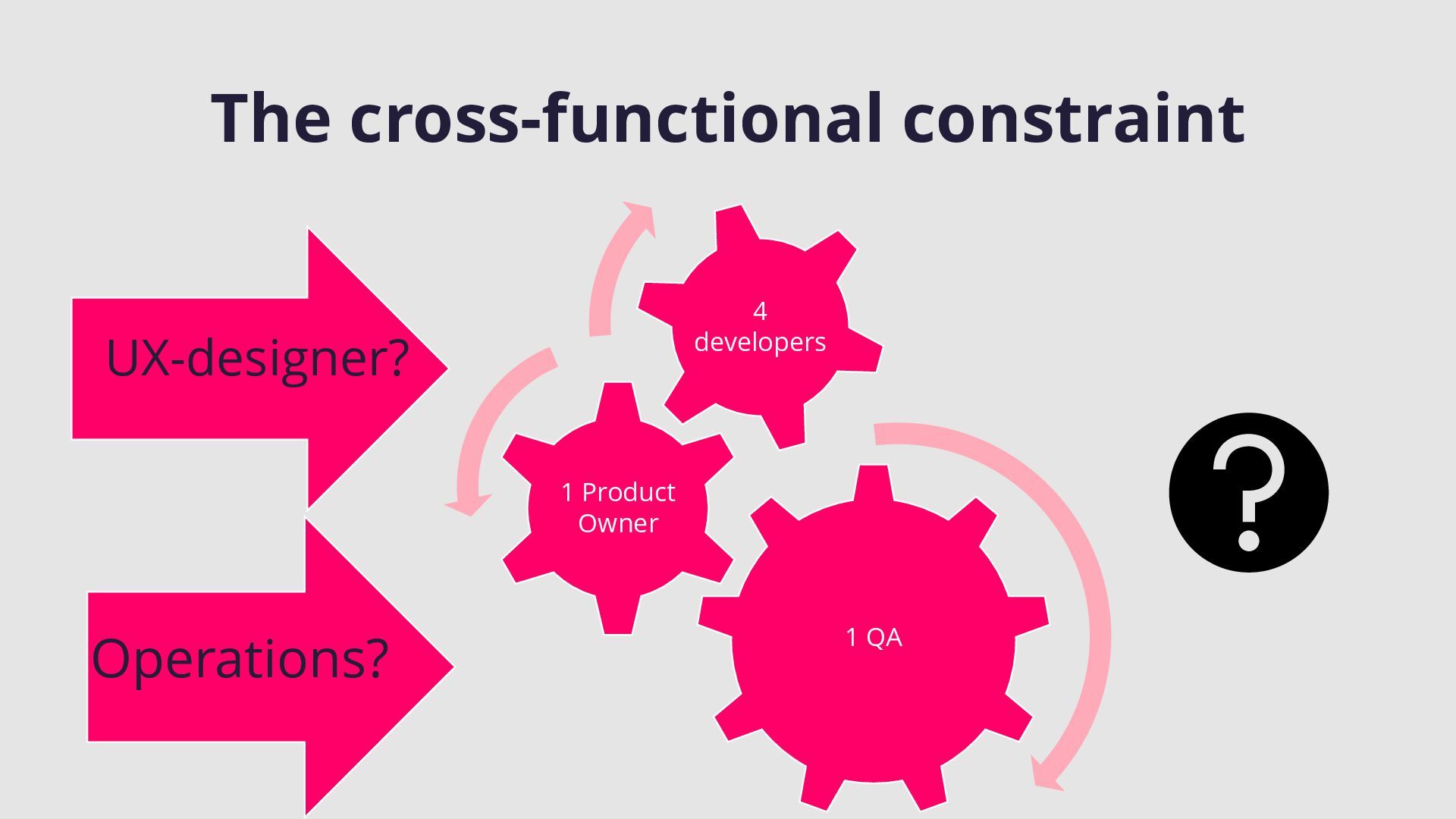 The cross-functional constraint

UX-designer?

Operations?

4 developers

1 Product Owner

1 QA

?